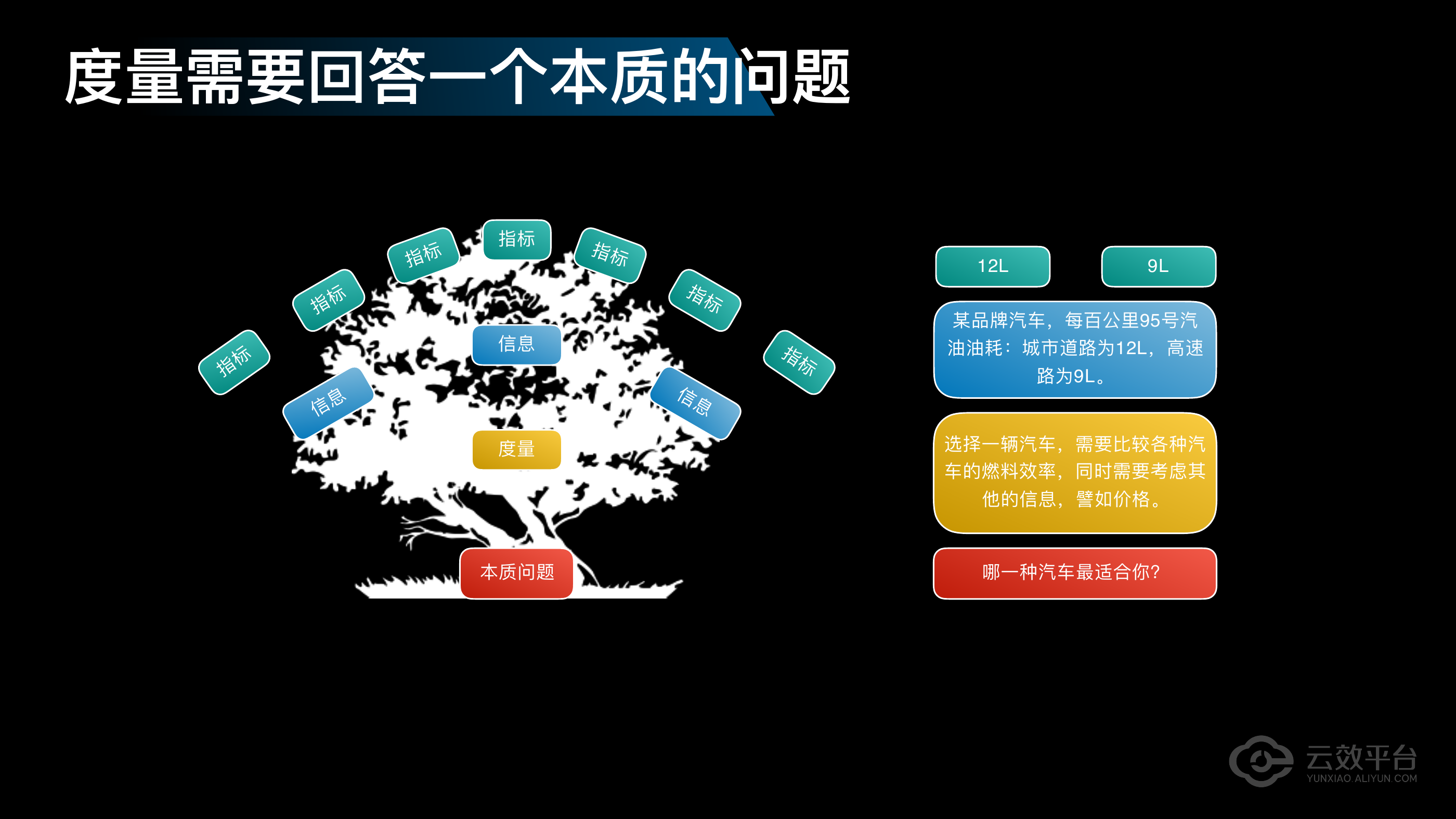 度量需要回答一个本质的问题

指标

指标

指标

指标

指标

指标

指标

信息

信息

信息

度量

本质问题

12L

9L

某品牌汽车，每百公里95号汽油油耗：城市道路为12L，高速路为9L。

选择一辆汽车，需要比较各种汽车的燃料效率，同时需要考虑其他的信息，譬如价格。

哪一种汽车最适合你?

云效平台
YUNXIAO.ALIYUN.COM